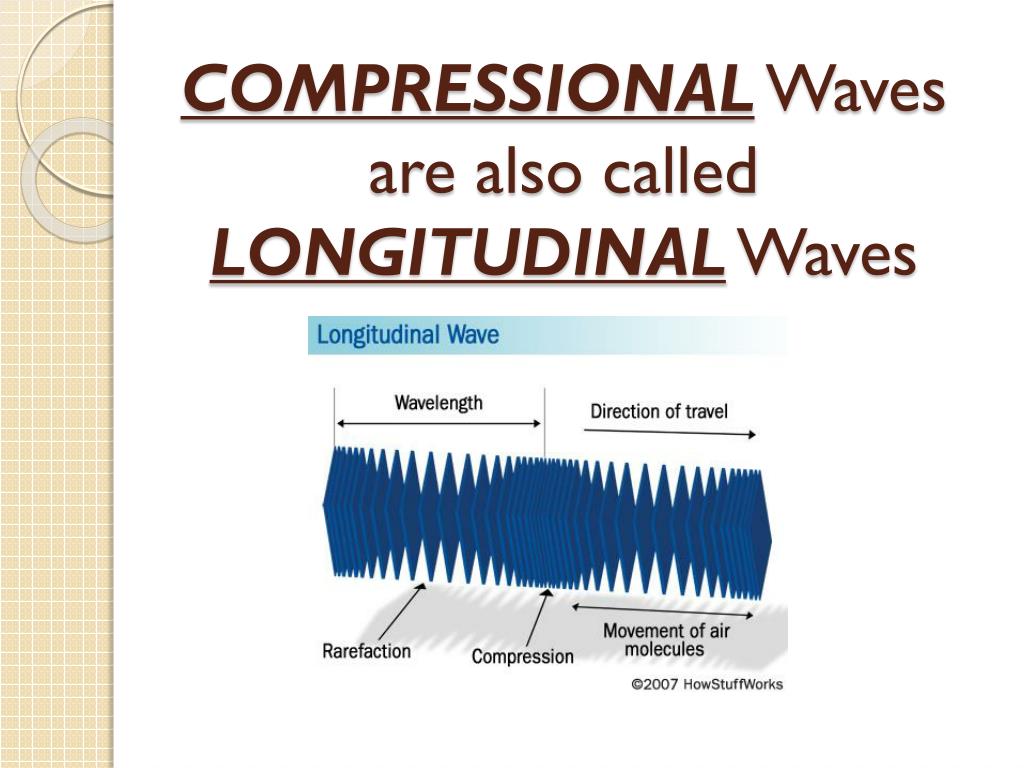 COMPRESSIONAL Waves are also called LONGITUDINAL Waves

Longitudinal Wave

Wavelength

Direction of travel

Rarefaction

Compression

Movement of air molecules

©2007 HowStuffWorks